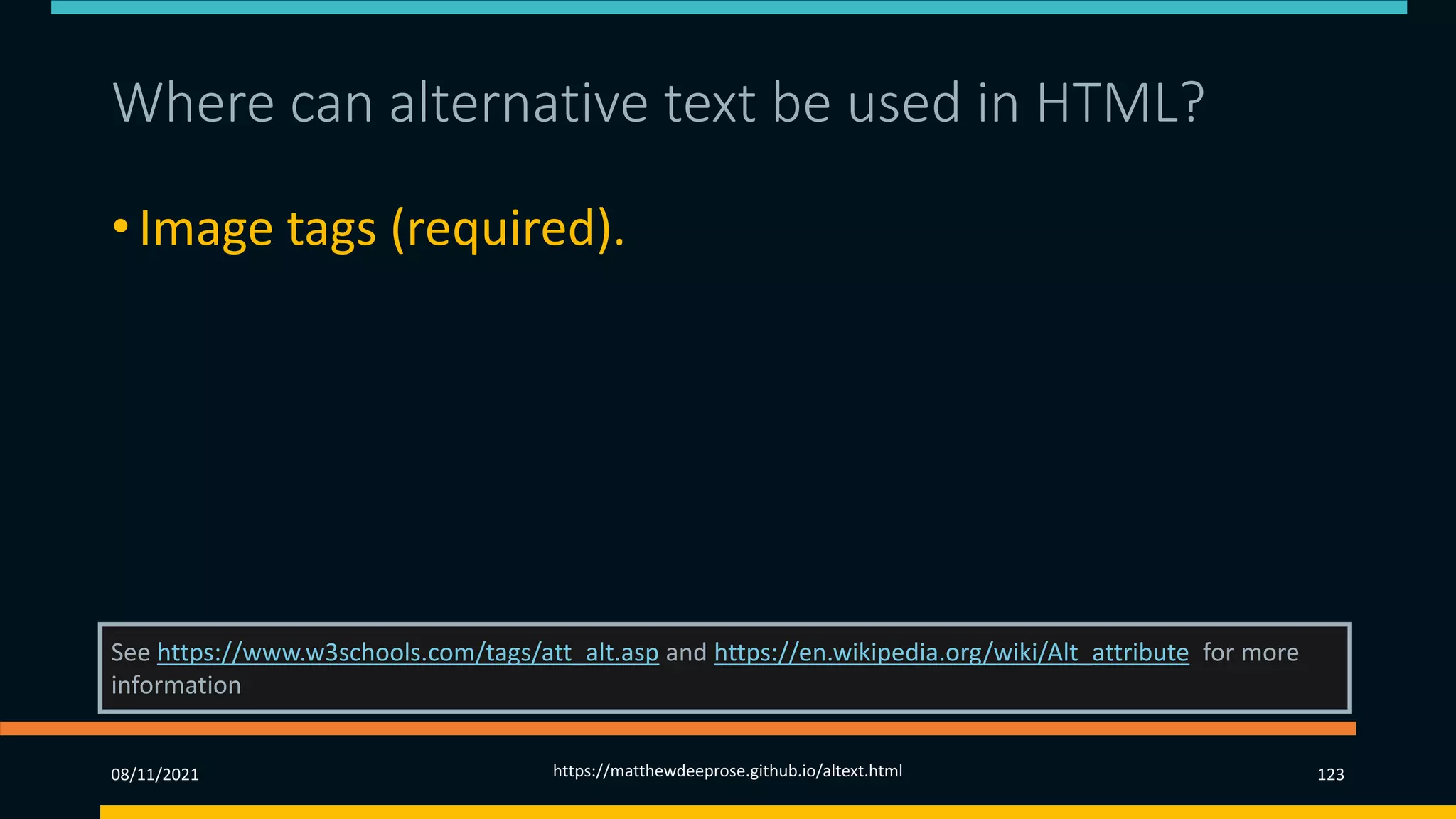 Where can alternative text be used in HTML?

• Image tags (required).

See https://www.w3schools.com/tags/att_alt.asp and https://en.wikipedia.org/wiki/Alt_attribute for more information

08/11/2021

https://matthewdeeprose.github.io/altext.html

123